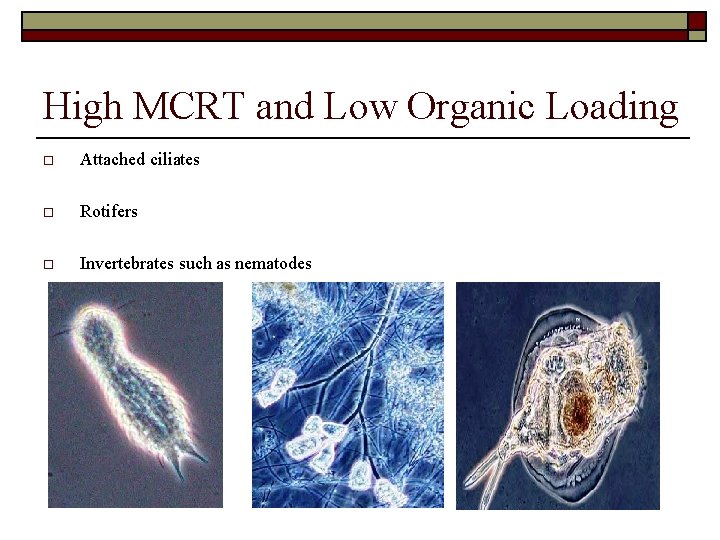 High MCRT and Low Organic Loading

□ Attached ciliates

□ Rotifers

□ Invertebrates such as nematodes